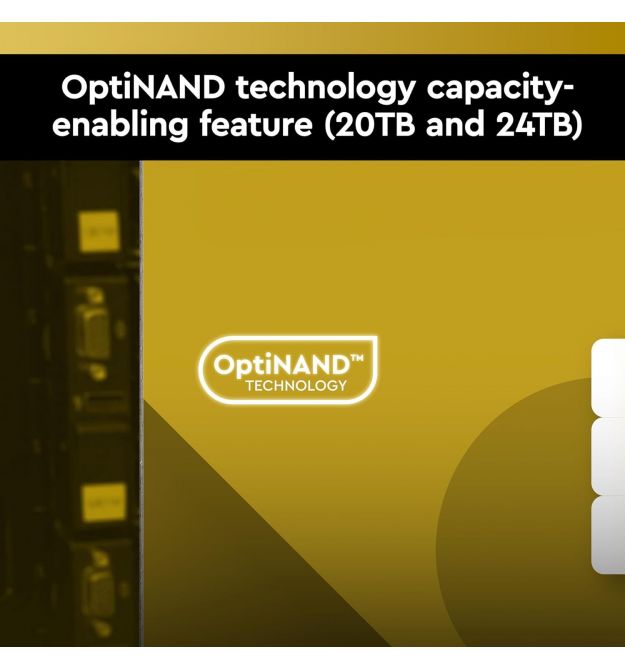 OptiNAND technology capacity-enabling feature (20TB and 24TB)

OptiNAND™
TECHNOLOGY